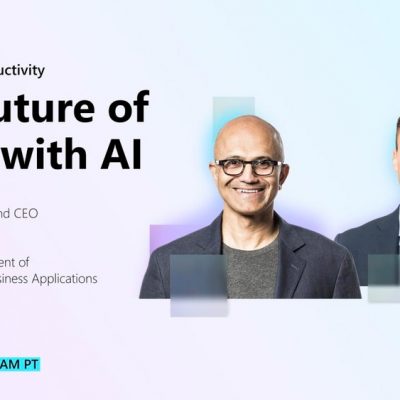 uctivity

uture of
with AI

nd CEO

ent of
siness Applications

AM PT